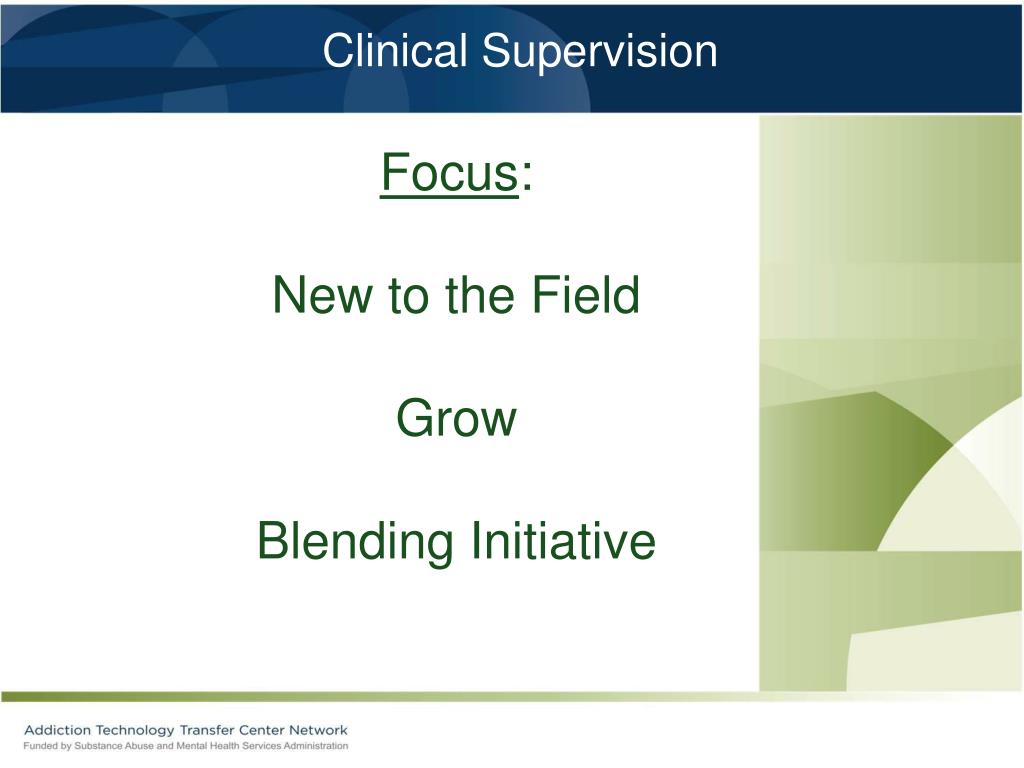 Clinical Supervision

Focus:

New to the Field

Grow

Blending Initiative

Addiction Technology Transfer Center Network
Funded by Substance Abuse and Mental Health Services Administration